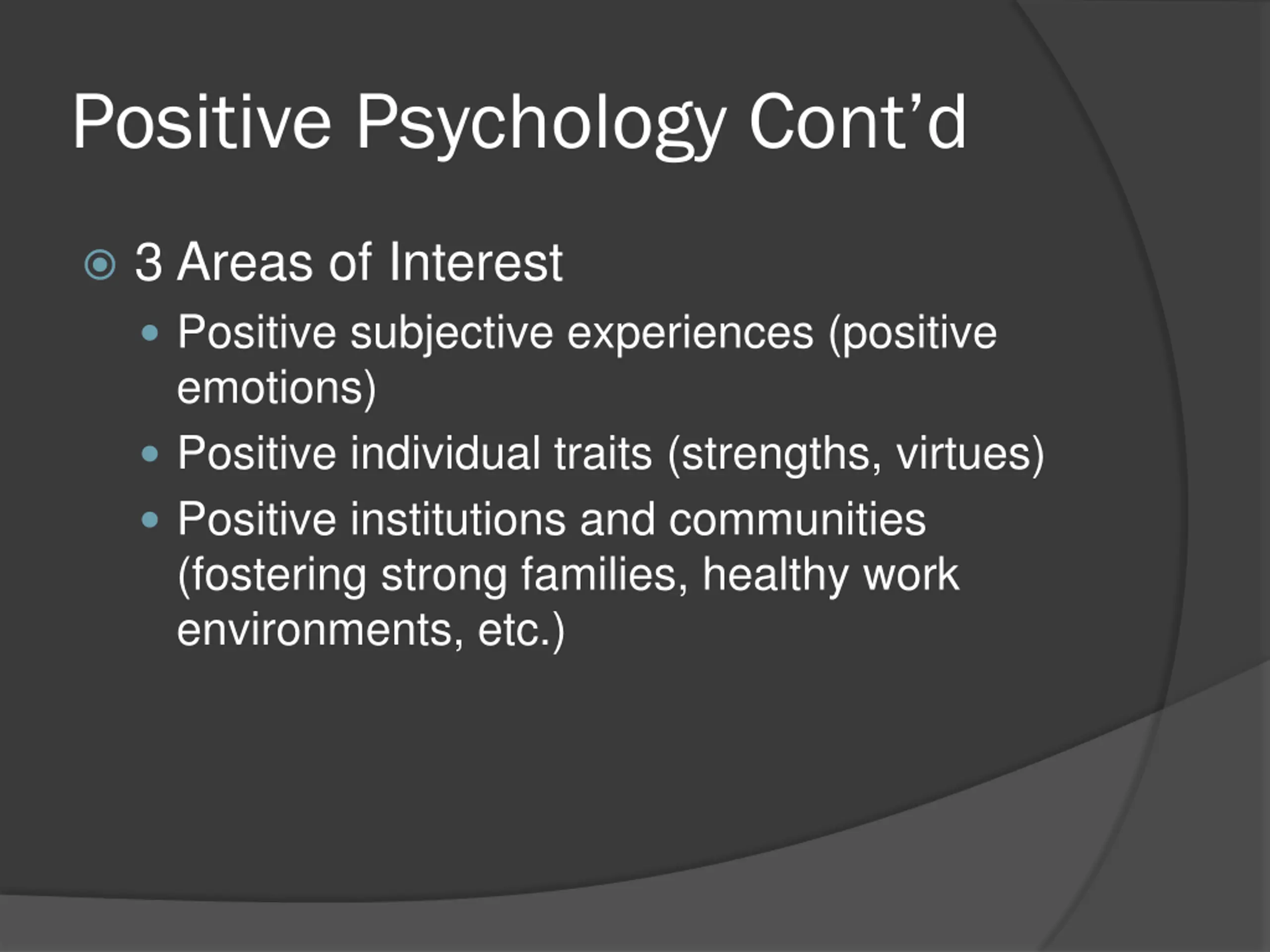 Positive Psychology Cont’d

3 Areas of Interest

- Positive subjective experiences (positive emotions)
- Positive individual traits (strengths, virtues)
- Positive institutions and communities (fostering strong families, healthy work environments, etc.)